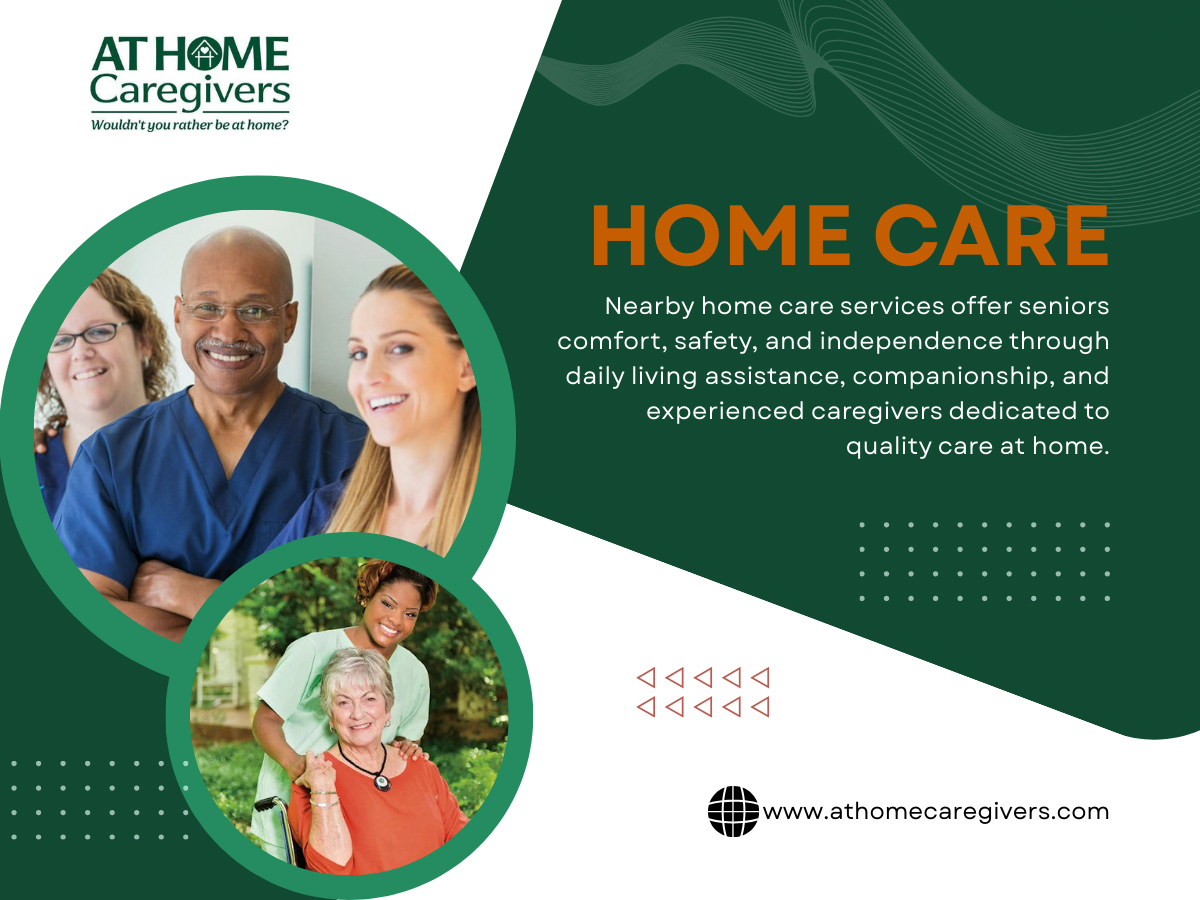 AT HOME
Caregivers
Wouldn't you rather be at home?

HOME CARE

Nearby home care services offer seniors comfort, safety, and independence through daily living assistance, companionship, and experienced caregivers dedicated to quality care at home.

www.athomecaregivers.com